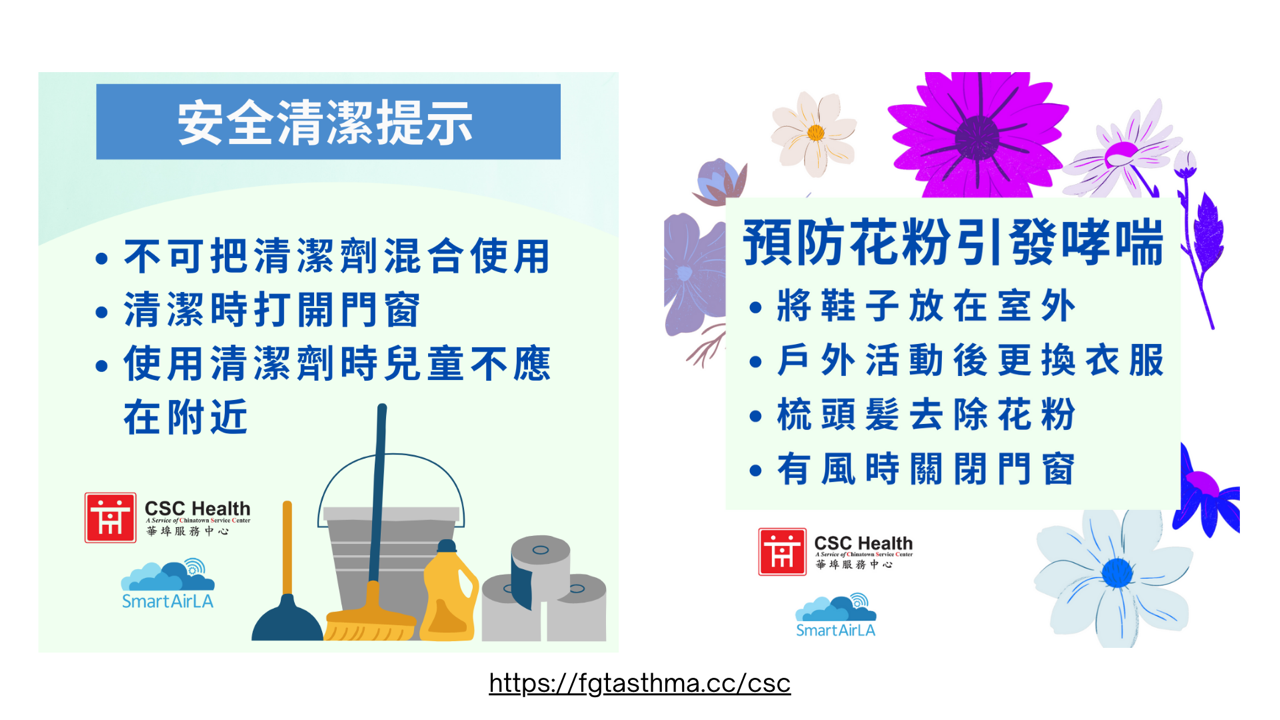 安全清潔提示

• 不可把清潔劑混合使用
• 清潔時打開門窗
• 使用清潔劑時兒童不應在附近

CSC Health
A Service of Chinatown Service Center
華埠服務中心

SmartAirLA

預防花粉引發哮喘

• 將鞋子放在室外
• 戶外活動後更換衣服
• 梳頭髮去除花粉
• 有風時關閉門窗

CSC Health
A Service of Chinatown Service Center
華埠服務中心

SmartAirLA

https://fgtasthma.cc/csc